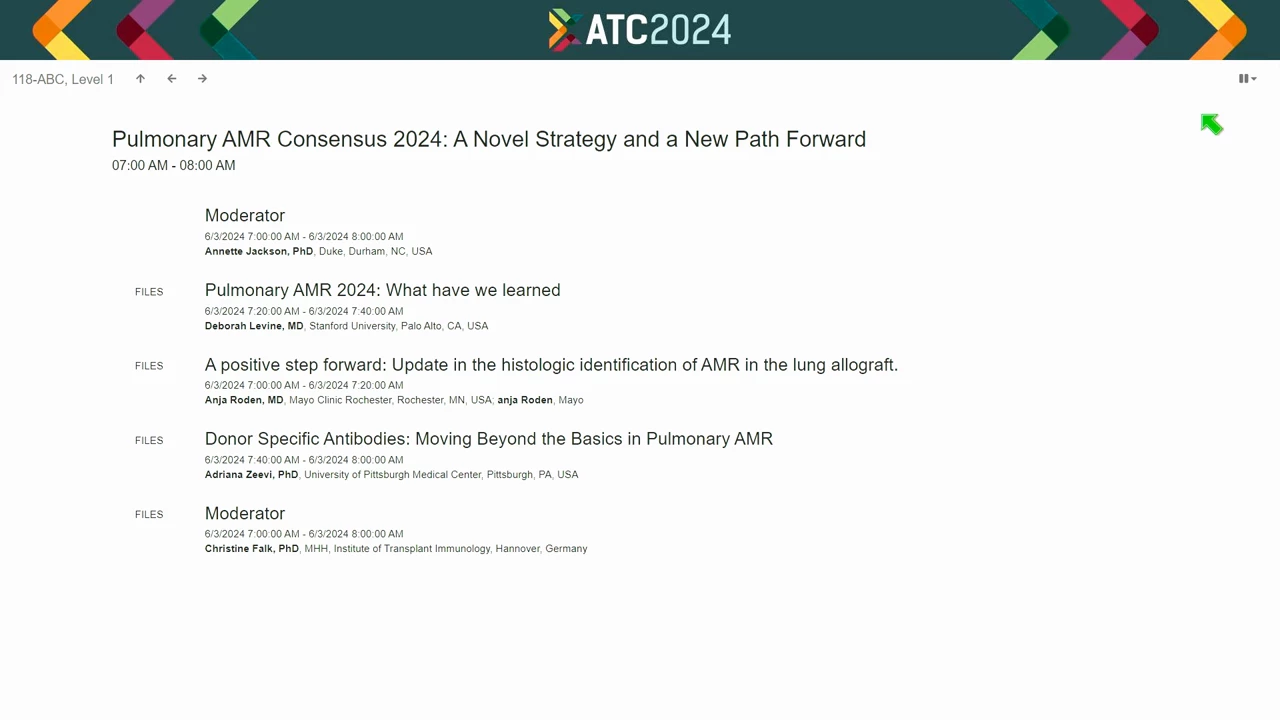 ATC2024

118-ABC, Level 1

Pulmonary AMR Consensus 2024: A Novel Strategy and a New Path Forward
07:00 AM - 08:00 AM

Moderator
6/3/2024 7:00:00 AM - 6/3/2024 8:00:00 AM
**Annette Jackson, PhD**, Duke, Durham, NC, USA

FILES
Pulmonary AMR 2024: What have we learned
6/3/2024 7:20:00 AM - 6/3/2024 7:40:00 AM
**Deborah Levine, MD**, Stanford University, Palo Alto, CA, USA

FILES
A positive step forward: Update in the histologic identification of AMR in the lung allograft.
6/3/2024 7:00:00 AM - 6/3/2024 7:20:00 AM
**Anja Roden, MD**, Mayo Clinic Rochester, Rochester, MN, USA; **anja Roden**, Mayo

FILES
Donor Specific Antibodies: Moving Beyond the Basics in Pulmonary AMR
6/3/2024 7:40:00 AM - 6/3/2024 8:00:00 AM
**Adriana Zeevi, PhD**, University of Pittsburgh Medical Center, Pittsburgh, PA, USA

FILES
Moderator
6/3/2024 7:00:00 AM - 6/3/2024 8:00:00 AM
**Christine Falk, PhD**, MHH, Institute of Transplant Immunology, Hannover, Germany